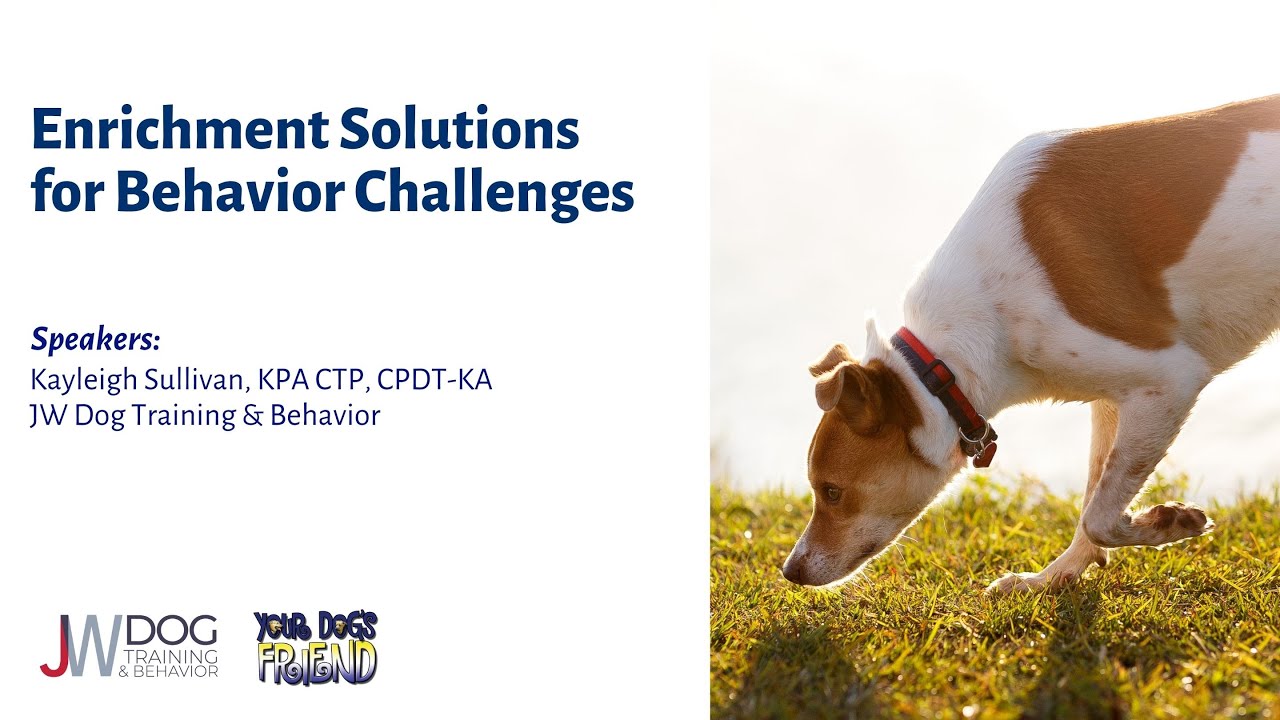 Enrichment Solutions for Behavior Challenges

Speakers:
Kayleigh Sullivan, KPA CTP, CPDT-KA
JW Dog Training & Behavior

JW DOG TRAINING & BEHAVIOR

YOUR DOG'S FRIEND